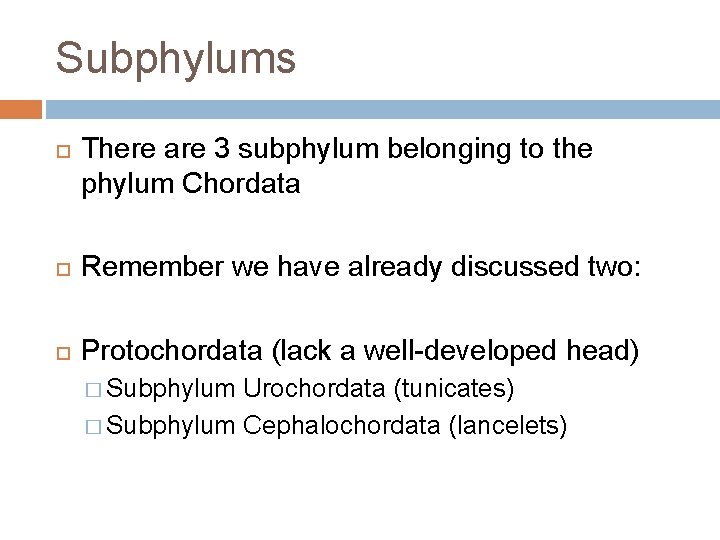 Subphylums

There are 3 subphylum belonging to the phylum Chordata

Remember we have already discussed two:

Protochordata (lack a well-developed head)
Subphylum Urochordata (tunicates)
Subphylum Cephalochordata (lancelets)